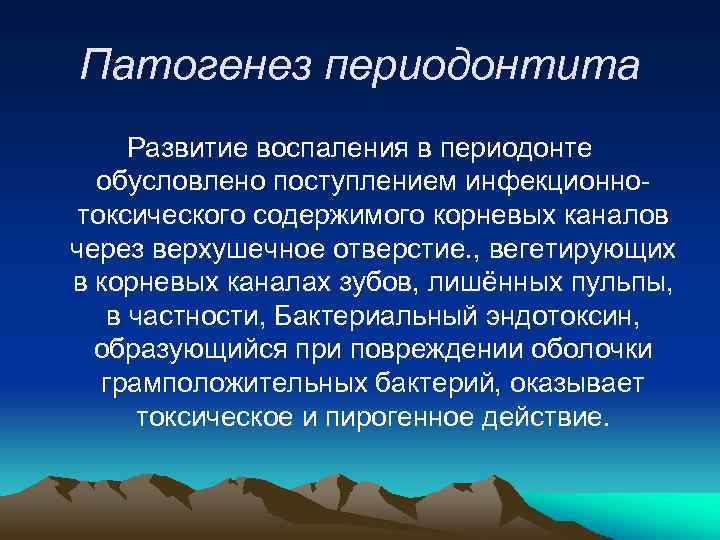 Патогенез периодонтита

Развитие воспаления в периодонте обусловлено поступлением инфекционно-токсического содержимого корневых каналов через верхушечное отверстие., вегетирующих в корневых каналах зубов, лишённых пульпы, в частности, Бактериальный эндотоксин, образующийся при повреждении оболочки грамположительных бактерий, оказывает токсическое и пирогенное действие.